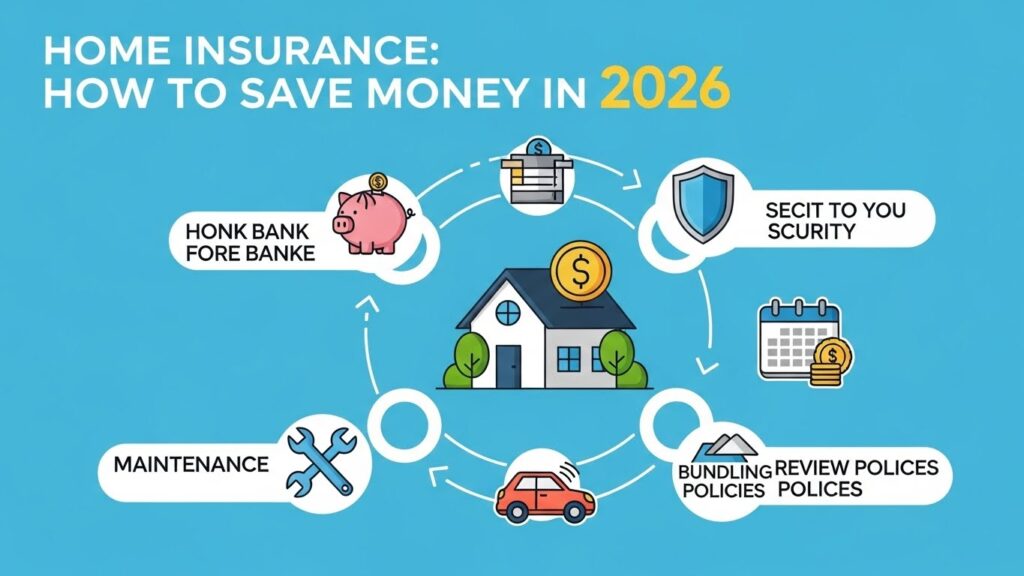 HOME INSURANCE:
HOW TO SAVE MONEY IN 2026

HONK BANK
FORE BANKE

SECIT TO YOU
SCURITY

MAINTENANCE

BUNDLING
POLICIES

REVIEW POLICES
POLICES